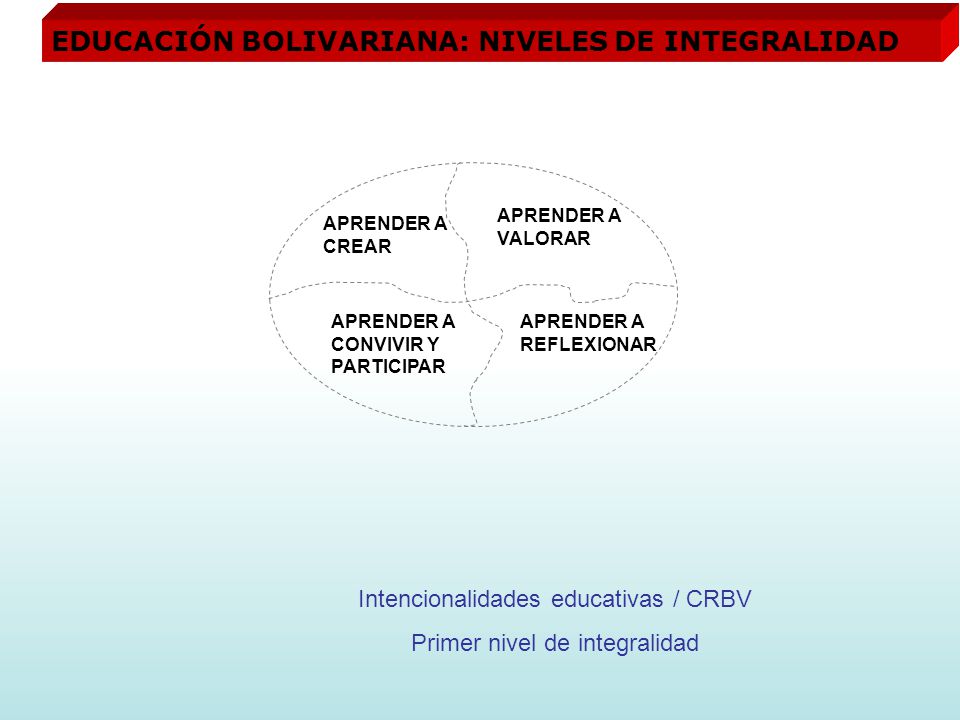 EDUCACIÓN BOLIVARIANA: NIVELES DE INTEGRALIDAD

APRENDER A CREAR

APRENDER A VALORAR

APRENDER A CONVIVIR Y PARTICIPAR

APRENDER A REFLEXIONAR

Intencionalidades educativas / CRBV

Primer nivel de integralidad